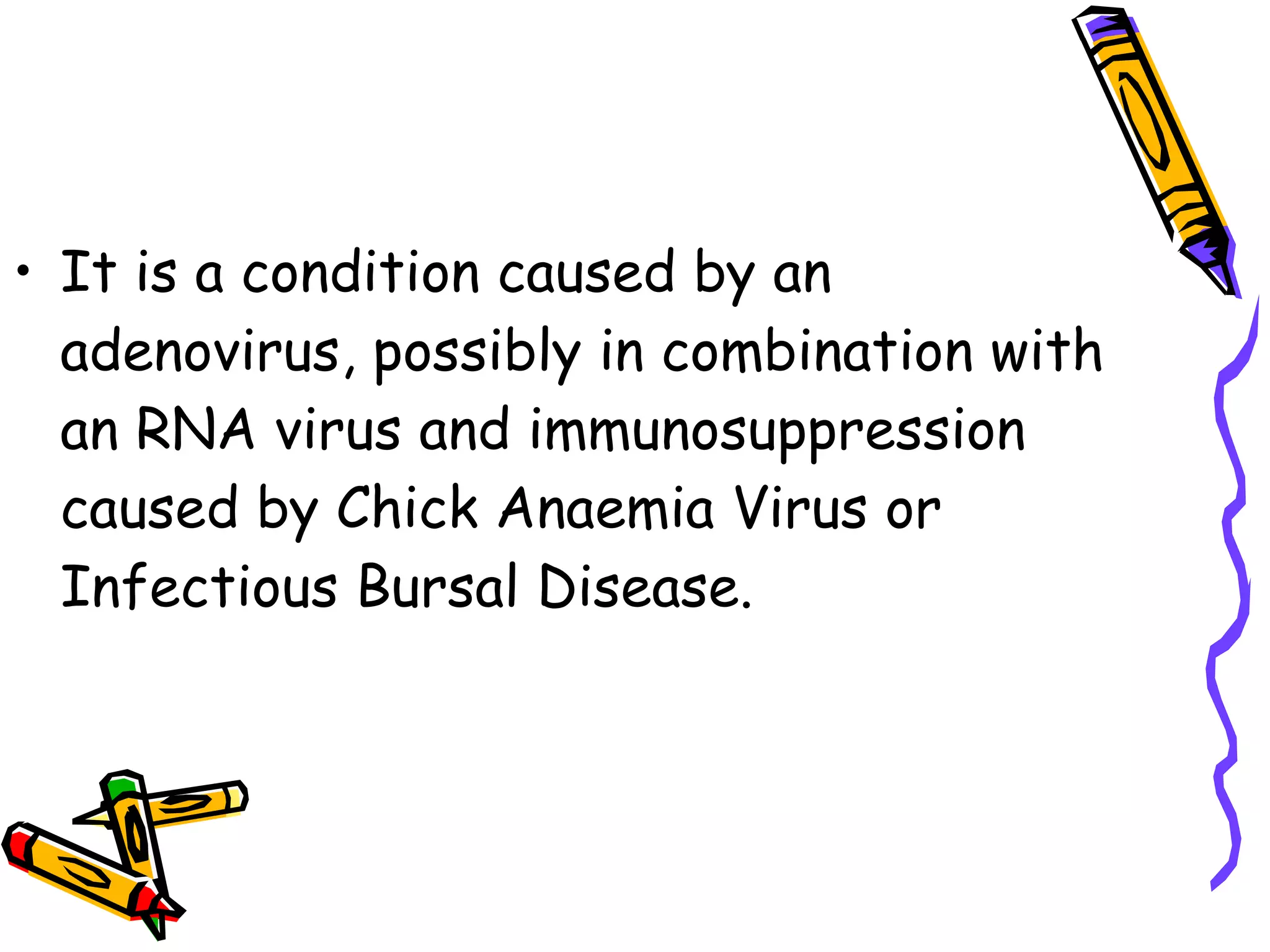 • It is a condition caused by an adenovirus, possibly in combination with an RNA virus and immunosuppression caused by Chick Anaemia Virus or Infectious Bursal Disease.